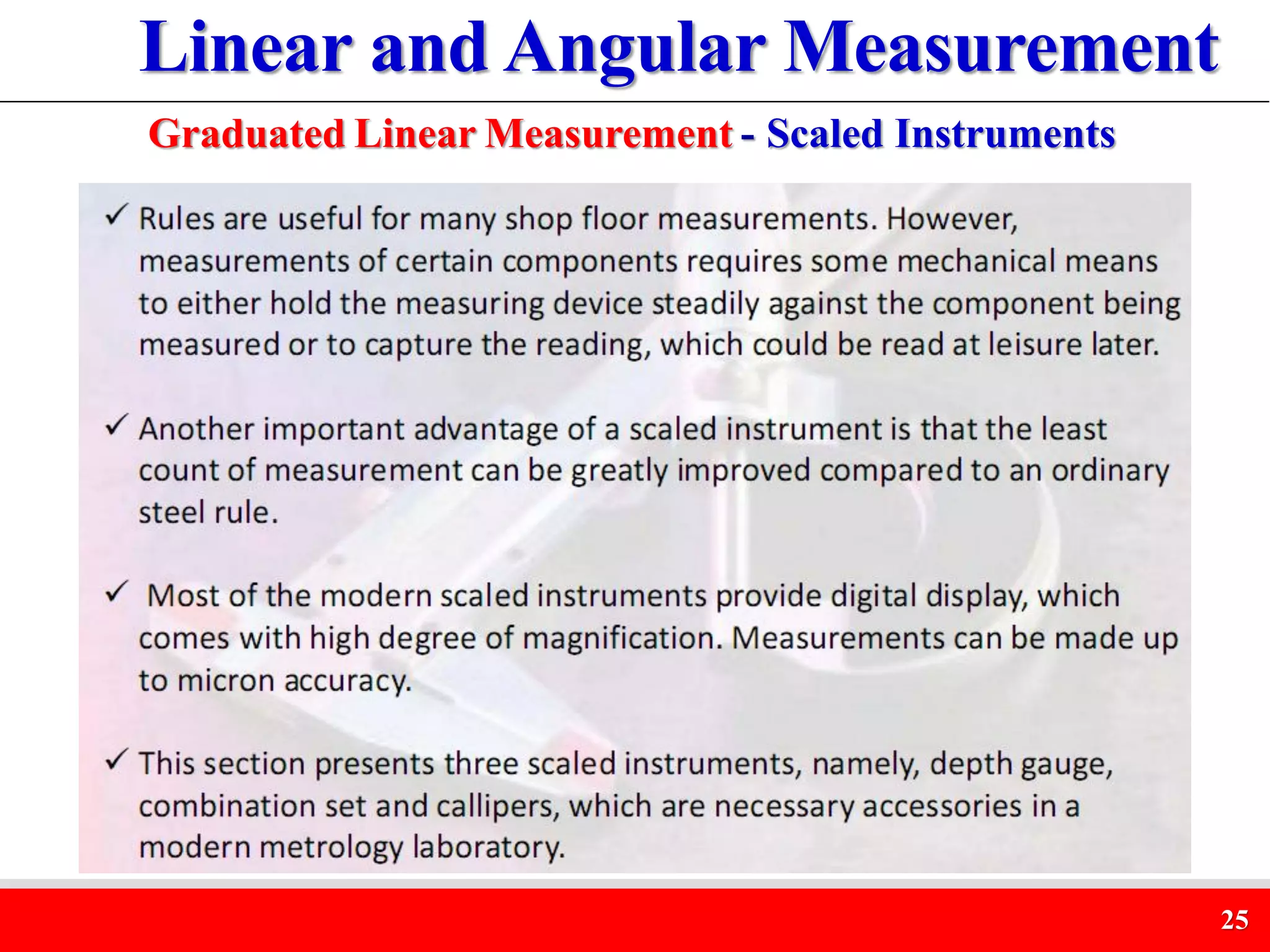 Linear and Angular Measurement

Graduated Linear Measurement - Scaled Instruments

✓ Rules are useful for many shop floor measurements. However, measurements of certain components requires some mechanical means to either hold the measuring device steadily against the component being measured or to capture the reading, which could be read at leisure later.

✓ Another important advantage of a scaled instrument is that the least count of measurement can be greatly improved compared to an ordinary steel rule.

✓ Most of the modern scaled instruments provide digital display, which comes with high degree of magnification. Measurements can be made up to micron accuracy.

✓ This section presents three scaled instruments, namely, depth gauge, combination set and callipers, which are necessary accessories in a modern metrology laboratory.

25